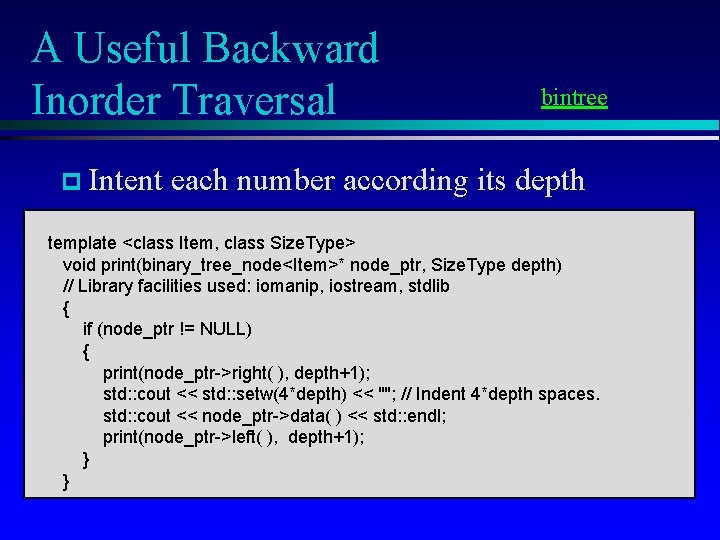 A Useful Backward Inorder Traversal

bintree

Intent each number according its depth

template <class Item, class SizeType>
void print(binary_tree_node<Item>* node_ptr, SizeType depth)
// Library facilities used: iomanip, iostream, stdlib
{
if (node_ptr != NULL)
{
print(node_ptr->right( ), depth+1);
std::cout << std::setw(4*depth) << ""; // Indent 4*depth spaces.
std::cout << node_ptr->data( ) << std::endl;
print(node_ptr->left( ), depth+1);
}
}